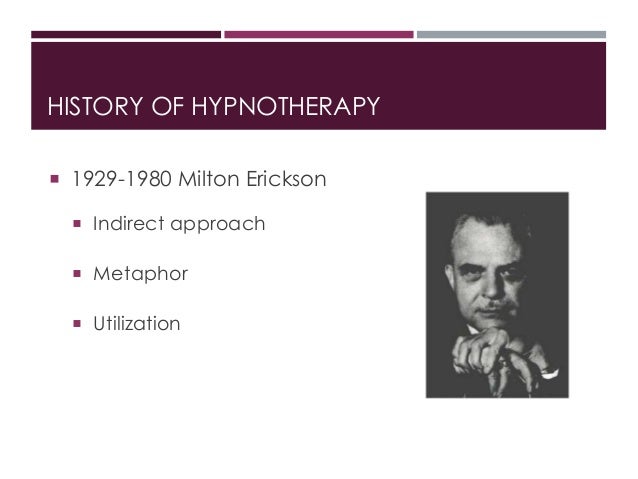 HISTORY OF HYPNOTHERAPY

▪ 1929-1980 Milton Erickson
  ▪ Indirect approach
  ▪ Metaphor
  ▪ Utilization